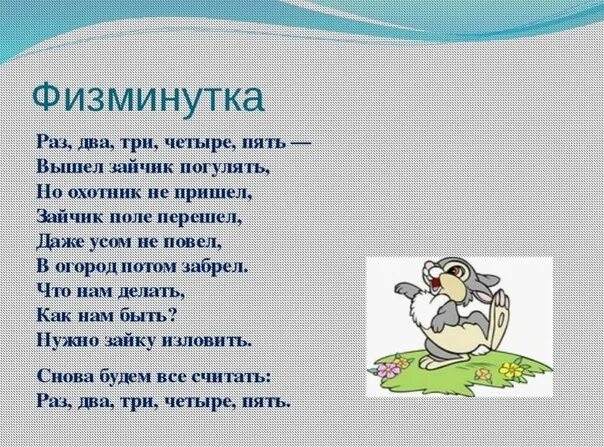 Физминутка

Раз, два, три, четыре, пять —
Вышел зайчик погулять,
Но охотник не пришел,
Зайчик поле перешел,
Даже усом не повел,
В огород потом забрел.
Что нам делать,
Как нам быть?
Нужно зайку изловить.

Снова будем все считать:
Раз, два, три, четыре, пять.